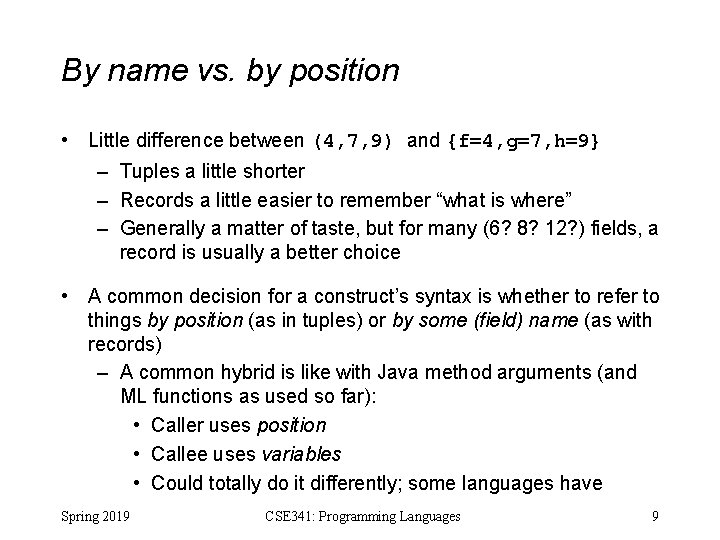 By name vs. by position

• Little difference between (4,7,9) and {f=4,g=7,h=9}
– Tuples a little shorter
– Records a little easier to remember “what is where”
– Generally a matter of taste, but for many (6? 8? 12?) fields, a record is usually a better choice

• A common decision for a construct’s syntax is whether to refer to things by position (as in tuples) or by some (field) name (as with records)
– A common hybrid is like with Java method arguments (and ML functions as used so far):
• Caller uses position
• Callee uses variables
• Could totally do it differently; some languages have

Spring 2019 CSE341: Programming Languages 9